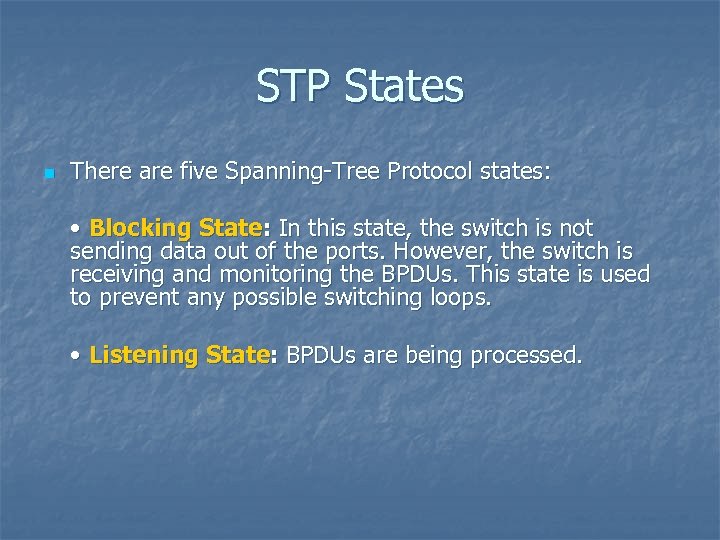 STP States

There are five Spanning-Tree Protocol states:

• Blocking State: In this state, the switch is not sending data out of the ports. However, the switch is receiving and monitoring the BPDUs. This state is used to prevent any possible switching loops.

• Listening State: BPDUs are being processed.